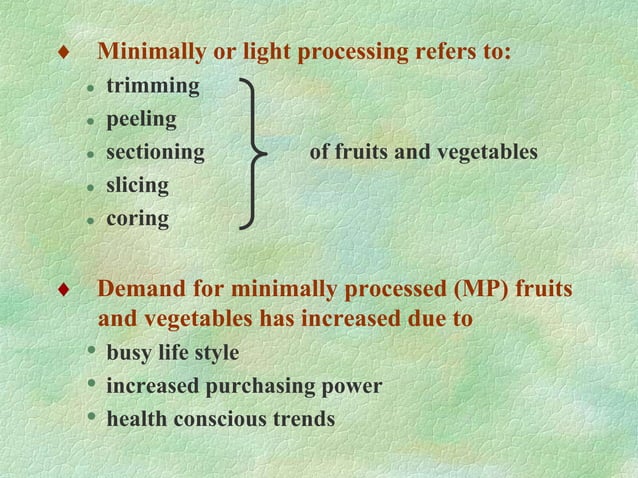 ♦ Minimally or light processing refers to:

• trimming
• peeling
• sectioning
• slicing
• coring

of fruits and vegetables

♦ Demand for minimally processed (MP) fruits and vegetables has increased due to

• busy life style
• increased purchasing power
• health conscious trends